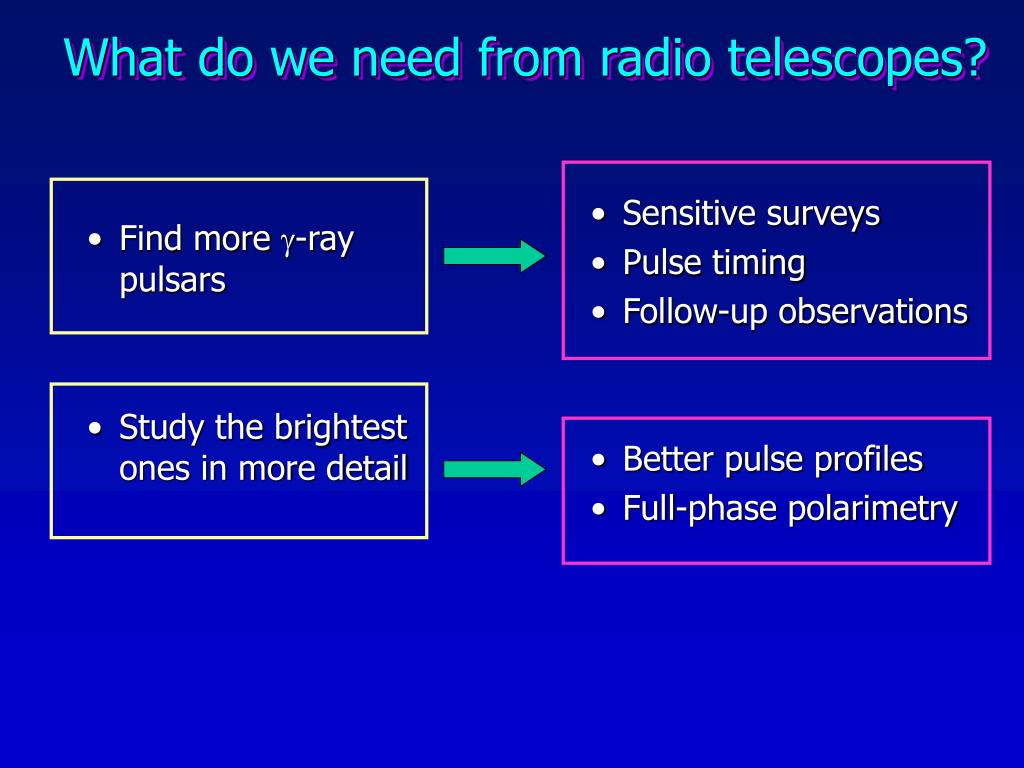 What do we need from radio telescopes?

• Find more $\gamma$-ray pulsars

• Sensitive surveys
• Pulse timing
• Follow-up observations

• Study the brightest ones in more detail

• Better pulse profiles
• Full-phase polarimetry